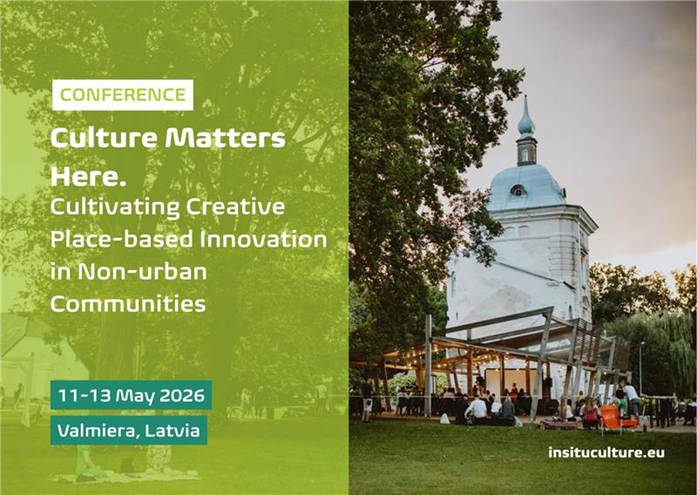 CONFERENCE

Culture Matters Here.

Cultivating Creative Place-based Innovation in Non-urban Communities

11-13 May 2026

Valmiera, Latvia

insituculture.eu